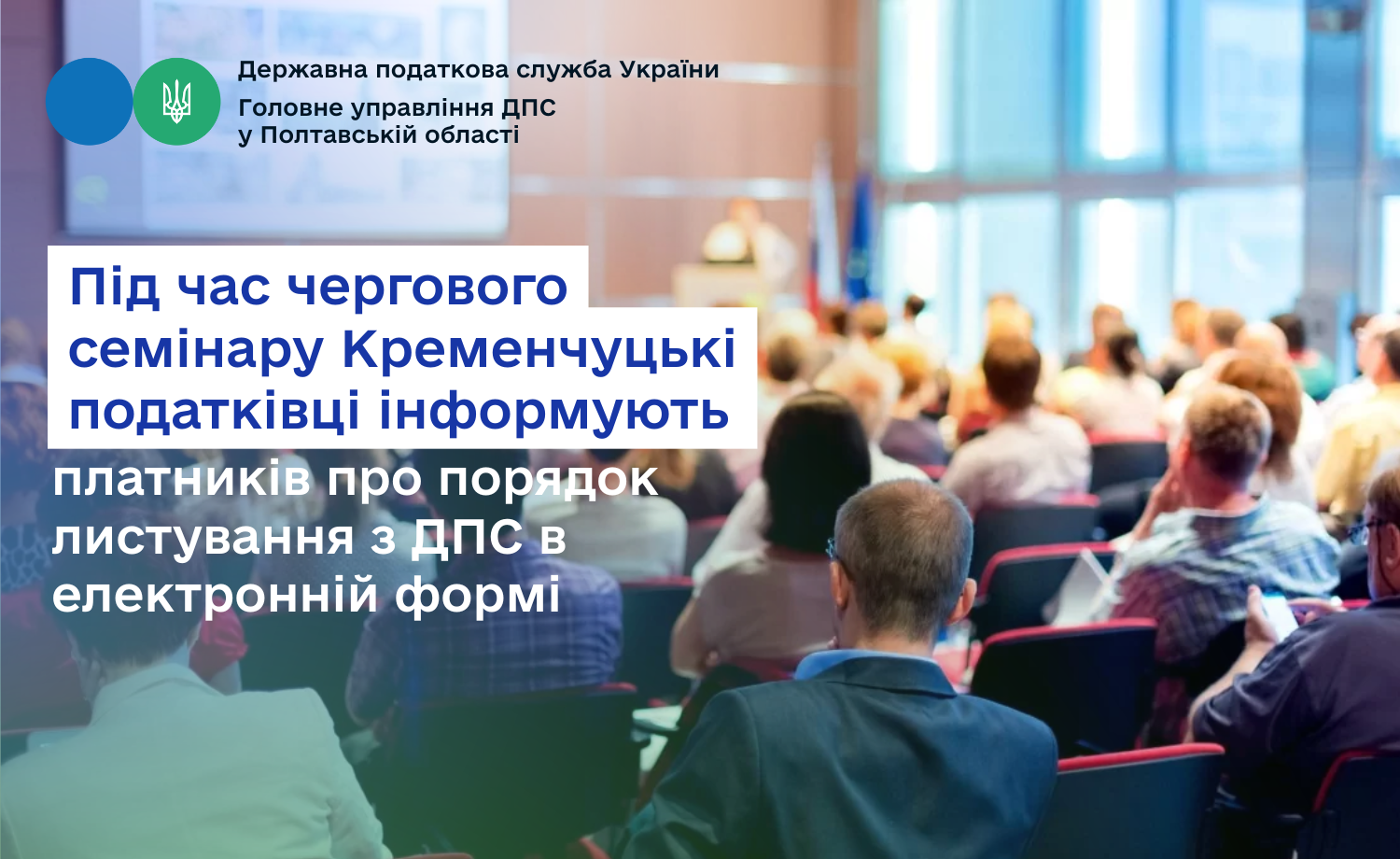 Державна податкова служба України
Головне управління ДПС у Полтавській області

Під час чергового семінару Кременчуцькі податківці інформують платників про порядок листування з ДПС в електронній формі